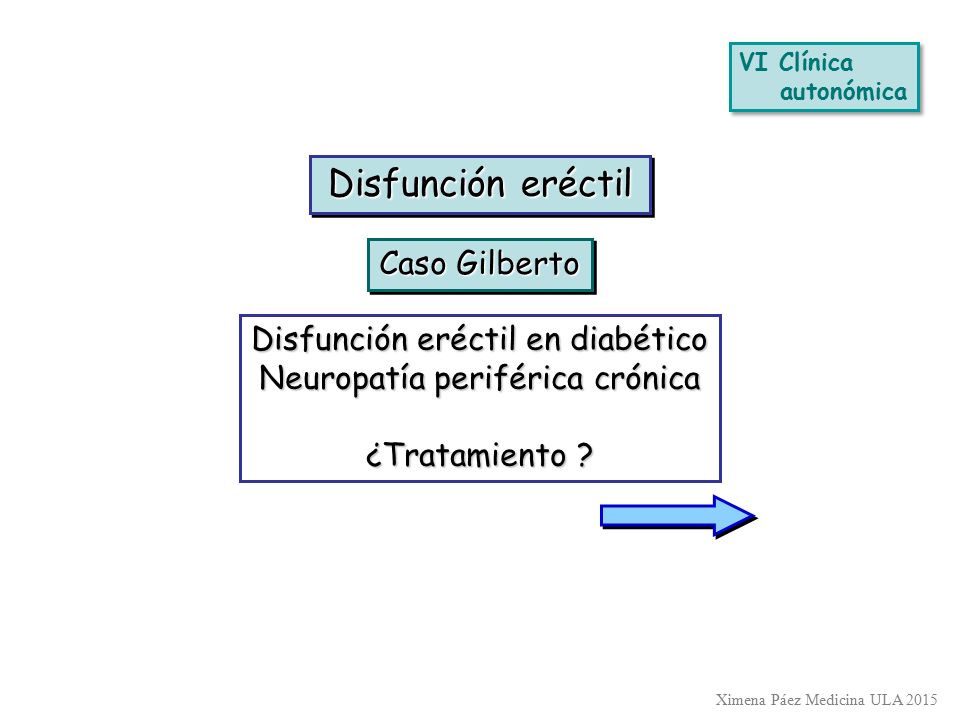 VI Clínica autonómica

Disfunción eréctil

Caso Gilberto

Disfunción eréctil en diabético
Neuropatía periférica crónica

¿Tratamiento ?

Ximena Páez Medicina ULA 2015